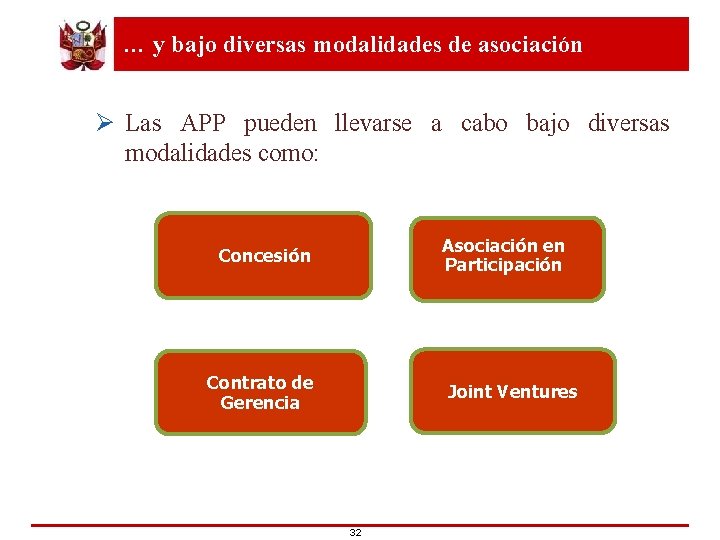 … y bajo diversas modalidades de asociación

➢ Las APP pueden llevarse a cabo bajo diversas modalidades como:

Concesión

Asociación en Participación

Contrato de Gerencia

Joint Ventures

32